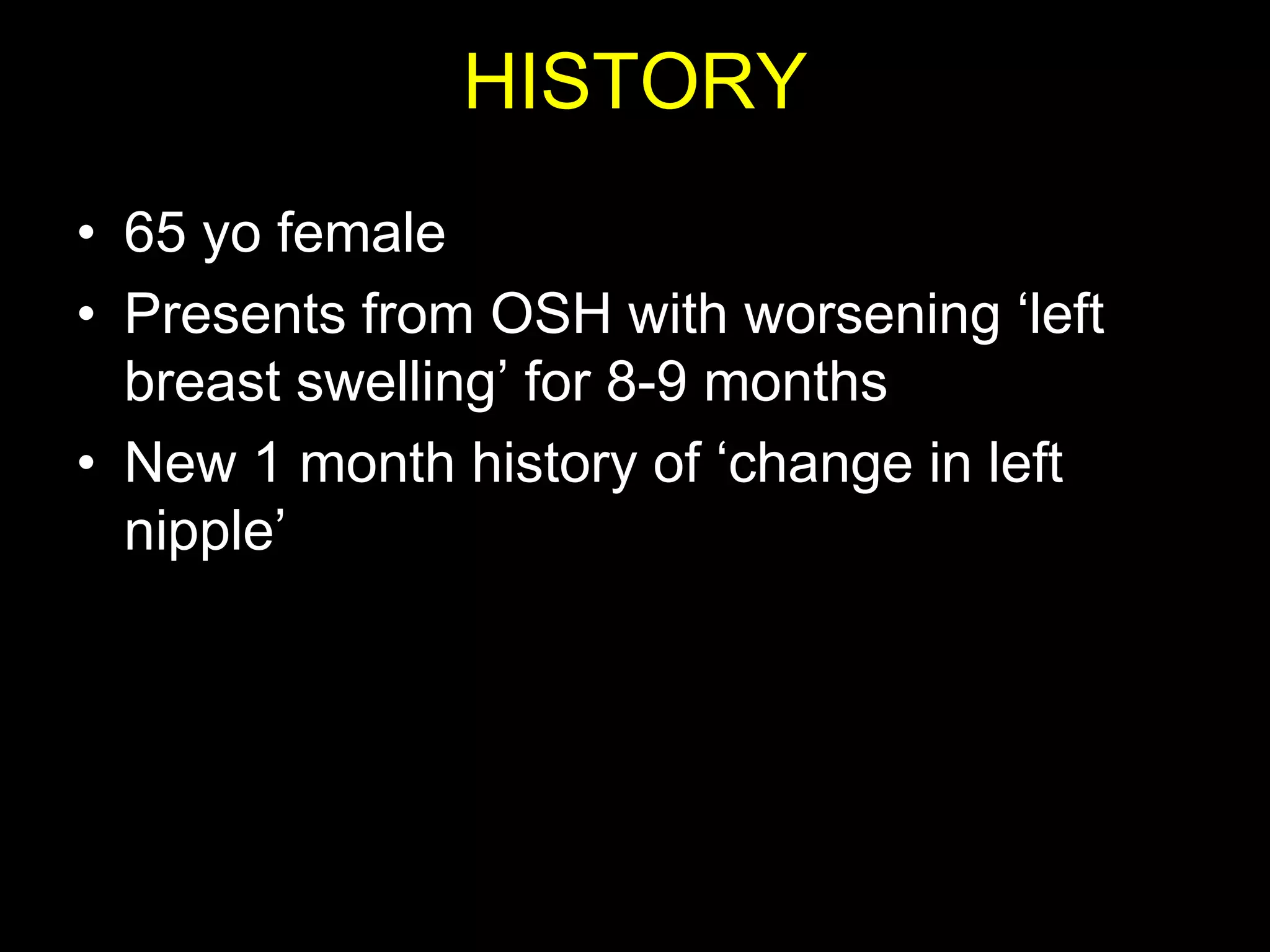 HISTORY

• 65 yo female
• Presents from OSH with worsening ‘left breast swelling’ for 8-9 months
• New 1 month history of ‘change in left nipple’